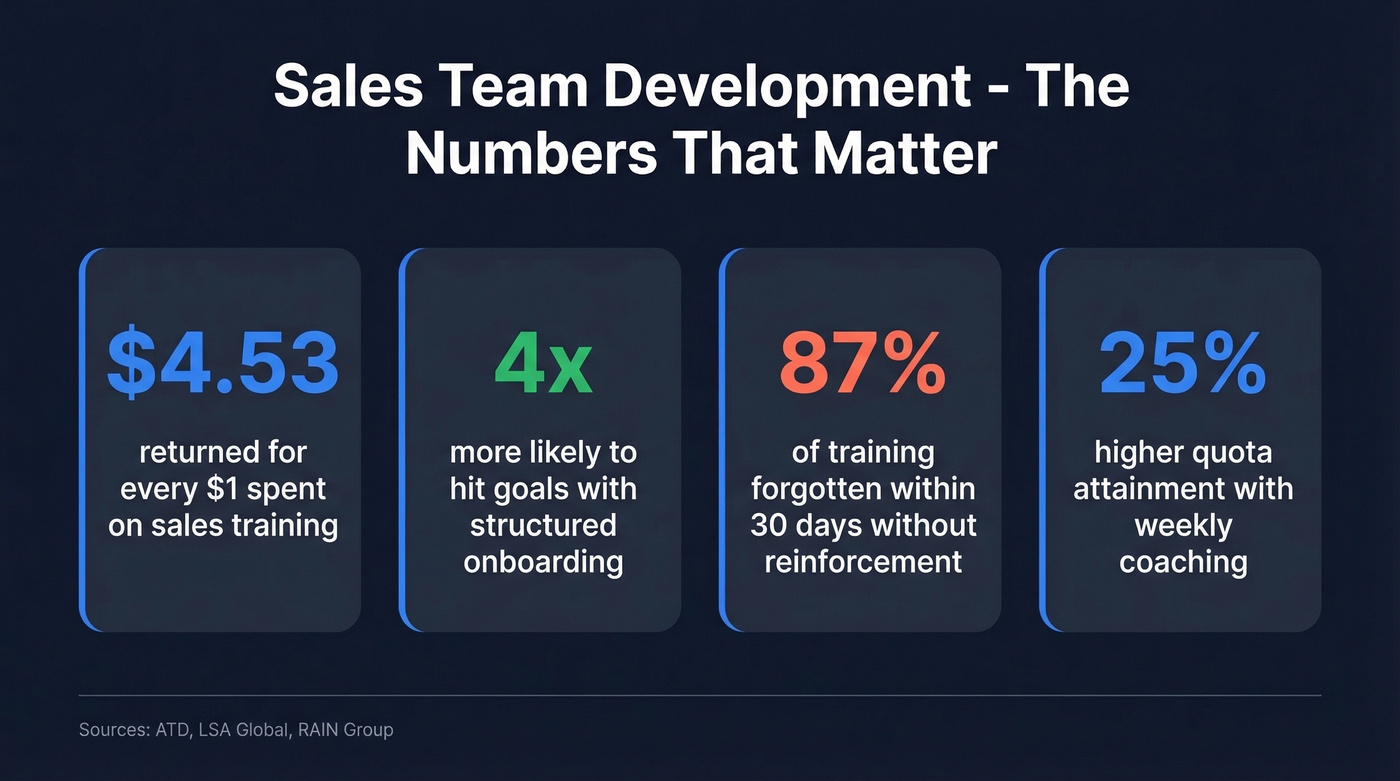 Sales Team Development - The Numbers That Matter

$4.53

returned for every $1 spent on sales training

4x

more likely to hit goals with structured onboarding

87%

of training forgotten within 30 days without reinforcement

25%

higher quota attainment with weekly coaching

Sources: ATD, LSA Global, RAIN Group